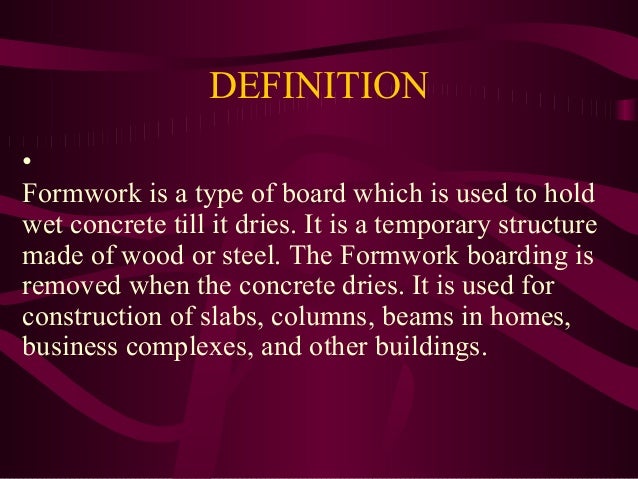 DEFINITION

•

Formwork is a type of board which is used to hold wet concrete till it dries. It is a temporary structure made of wood or steel. The Formwork boarding is removed when the concrete dries. It is used for construction of slabs, columns, beams in homes, business complexes, and other buildings.